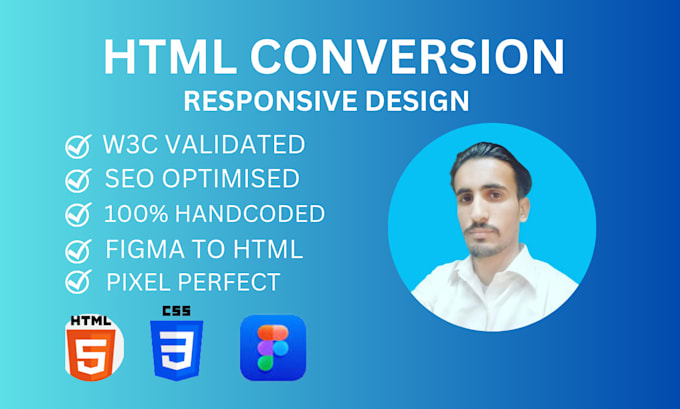 HTML CONVERSION

RESPONSIVE DESIGN

W3C VALIDATED
SEO OPTIMISED
100% HANDCODED
FIGMA TO HTML
PIXEL PERFECT

HTML 5

CSS 3